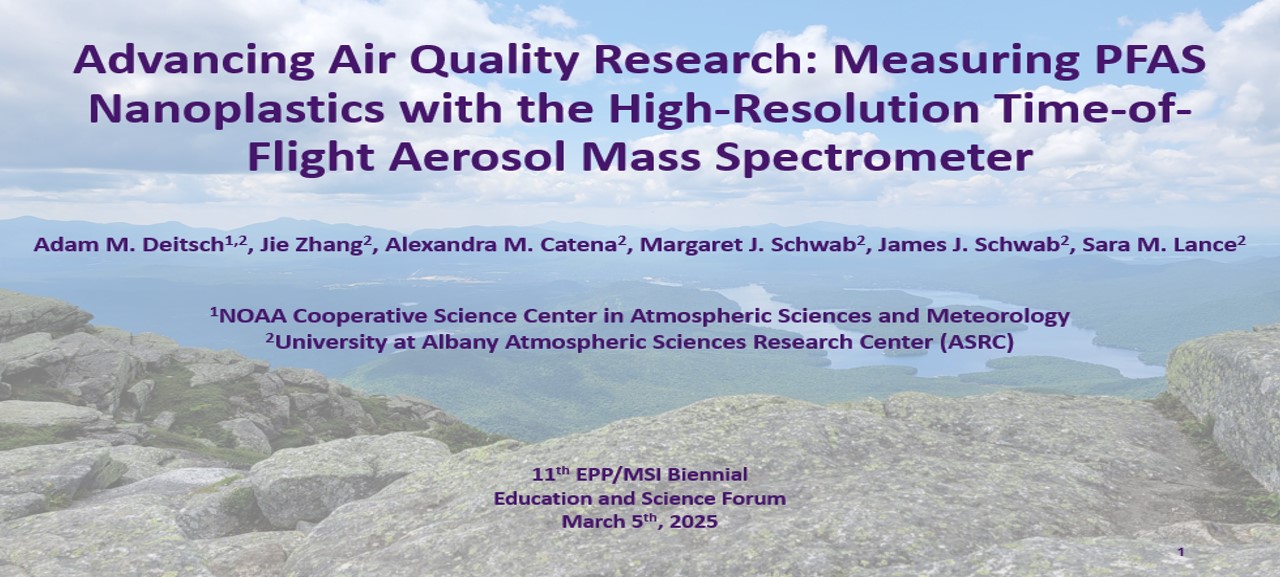 Advancing Air Quality Research: Measuring PFAS Nanoplastics with the High-Resolution Time-of-Flight Aerosol Mass Spectrometer

Adam M. Deitsch$^{1,2}$, Jie Zhang$^{2}$, Alexandra M. Catena$^{2}$, Margaret J. Schwab$^{2}$, James J. Schwab$^{2}$, Sara M. Lance$^{2}$

$^{1}$NOAA Cooperative Science Center in Atmospheric Sciences and Meteorology
$^{2}$University at Albany Atmospheric Sciences Research Center (ASRC)

11$^{th}$ EPP/MSI Biennial
Education and Science Forum
March 5$^{th}$, 2025

1